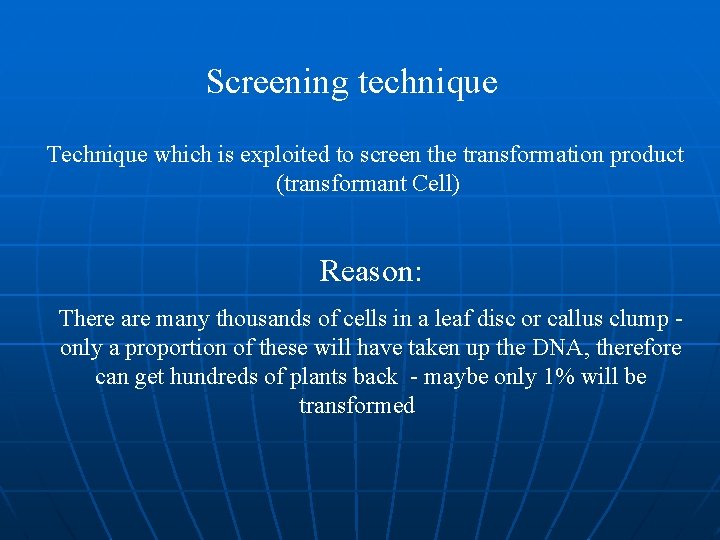 Screening technique

Technique which is exploited to screen the transformation product (transformant Cell)

Reason:

There are many thousands of cells in a leaf disc or callus clump - only a proportion of these will have taken up the DNA, therefore can get hundreds of plants back - maybe only 1% will be transformed